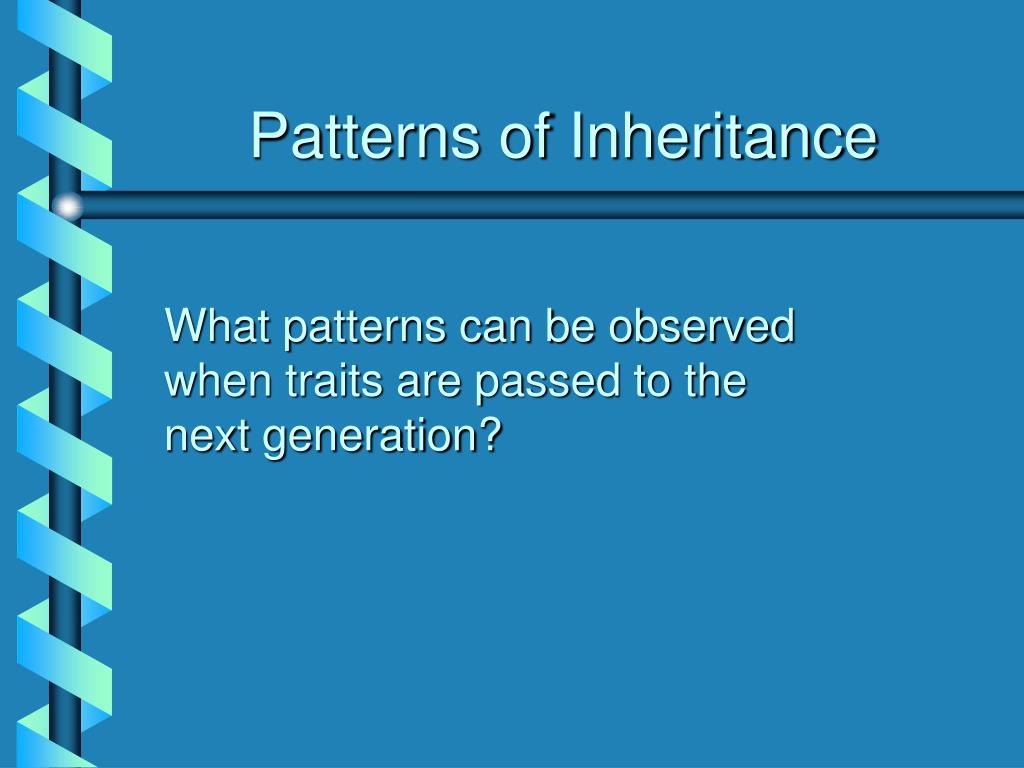 Patterns of Inheritance

What patterns can be observed when traits are passed to the next generation?